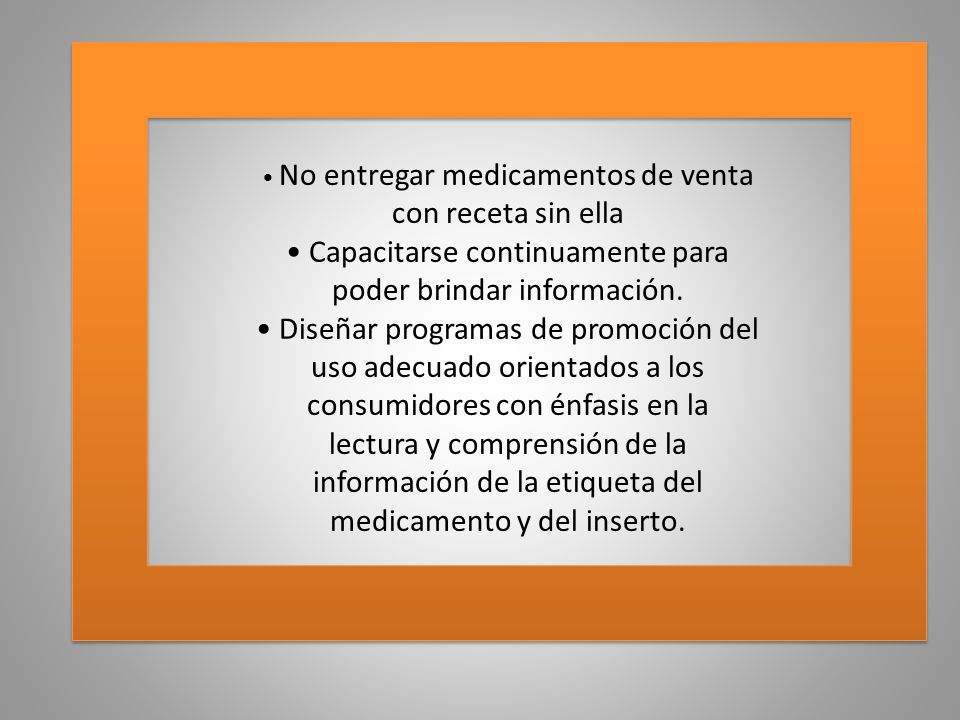 • No entregar medicamentos de venta con receta sin ella
• Capacitarse continuamente para poder brindar información.
• Diseñar programas de promoción del uso adecuado orientados a los consumidores con énfasis en la lectura y comprensión de la información de la etiqueta del medicamento y del inserto.